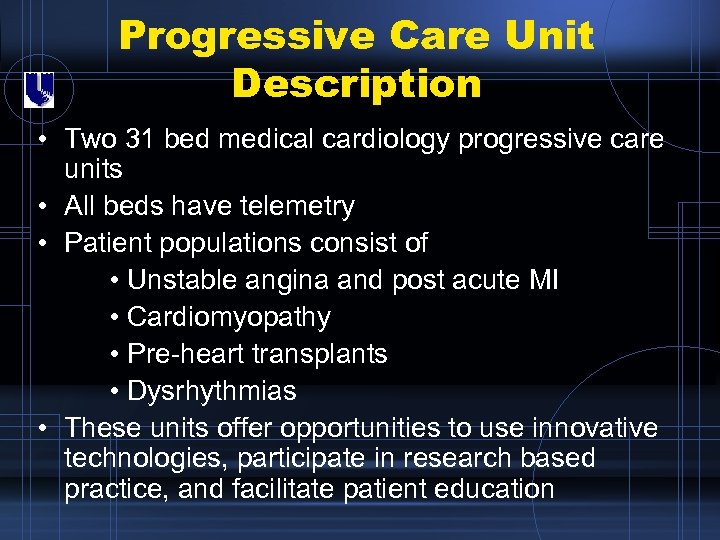 Progressive Care Unit Description

• Two 31 bed medical cardiology progressive care units
• All beds have telemetry
• Patient populations consist of
• Unstable angina and post acute MI
• Cardiomyopathy
• Pre-heart transplants
• Dysrhythmias
• These units offer opportunities to use innovative technologies, participate in research based practice, and facilitate patient education